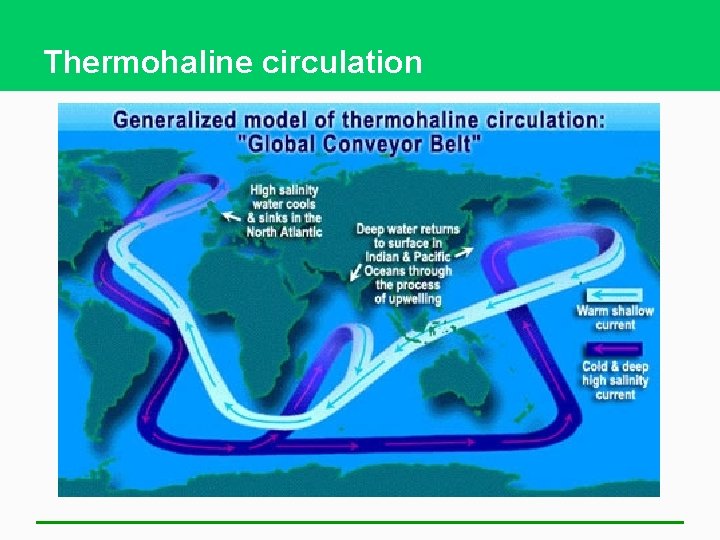 Thermohaline circulation

Generalized model of thermohaline circulation: "Global Conveyor Belt"

High salinity water cools & sinks in the North Atlantic

Deep water returns to surface in Indian & Pacific Oceans through the process of upwelling

Warm shallow current

Cold & deep high salinity current